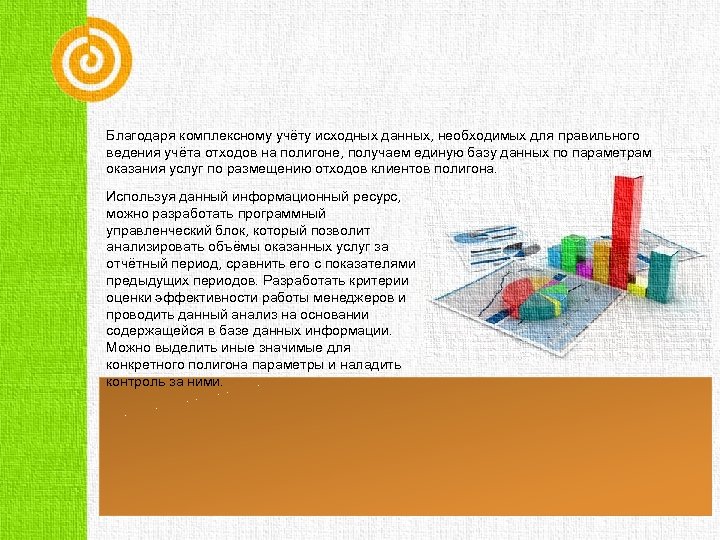 Благодаря комплексному учёту исходных данных, необходимых для правильного ведения учёта отходов на полигоне, получаем единую базу данных по параметрам оказания услуг по размещению отходов клиентов полигона.

Используя данный информационный ресурс, можно разработать программный управленческий блок, который позволит анализировать объёмы оказанных услуг за отчётный период, сравнить его с показателями предыдущих периодов. Разработать критерии оценки эффективности работы менеджеров и проводить данный анализ на основании содержащейся в базе данных информации. Можно выделить иные значимые для конкретного полигона параметры и наладить контроль за ними.